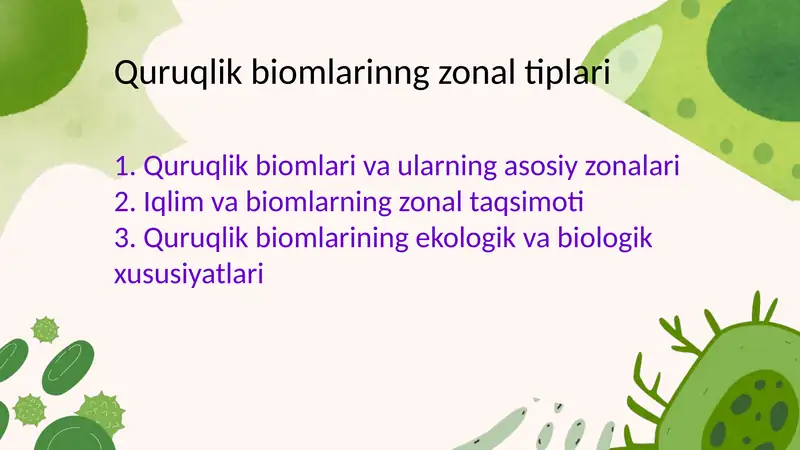 Quruqlik biomlarinng zonal tiplari

1. Quruqlik biomlari va ularning asosiy zonalari
2. Iqlim va biomlarning zonal taqsimoti
3. Quruqlik biomlarining ekologik va biologik xususiyatlari